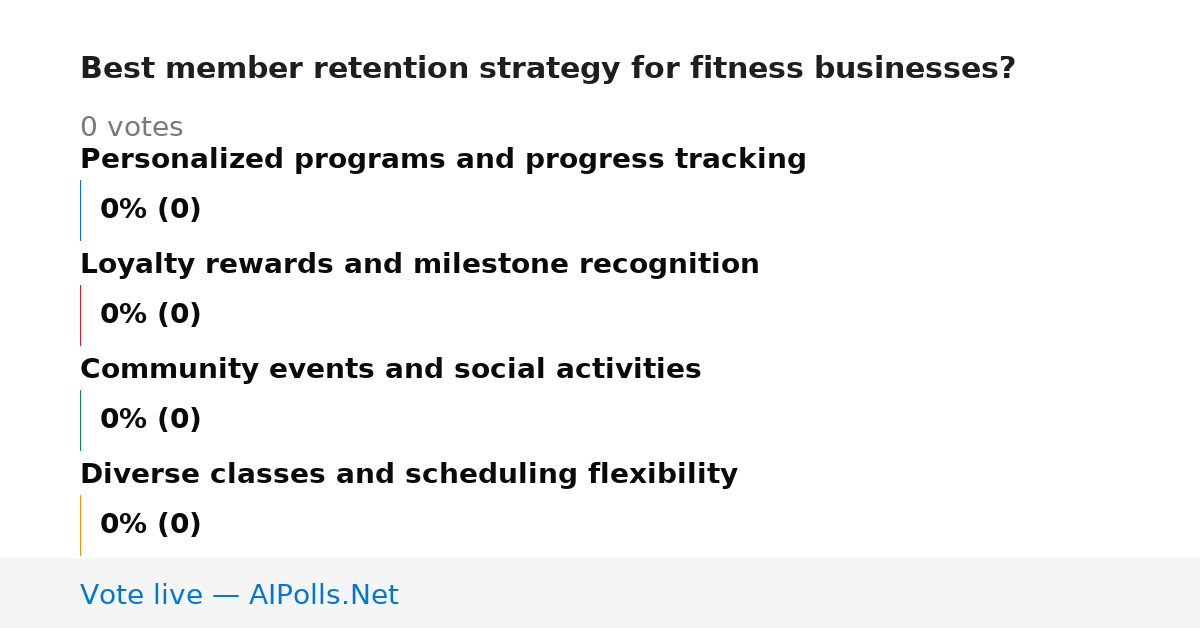 Best member retention strategy for fitness businesses?

0 votes

Personalized programs and progress tracking

0% (0)

Loyalty rewards and milestone recognition

0% (0)

Community events and social activities

0% (0)

Diverse classes and scheduling flexibility

0% (0)

Vote live — AIPolls.Net